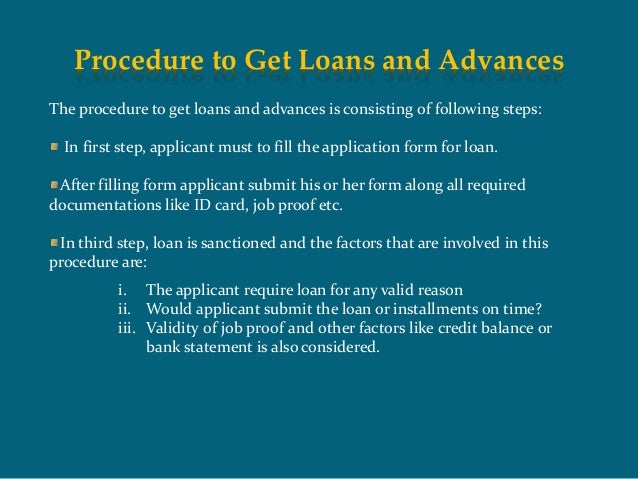 Procedure to Get Loans and Advances

The procedure to get loans and advances is consisting of following steps:

In first step, applicant must to fill the application form for loan.

After filling form applicant submit his or her form along all required documentations like ID card, job proof etc.

In third step, loan is sanctioned and the factors that are involved in this procedure are:

i. The applicant require loan for any valid reason
ii. Would applicant submit the loan or installments on time?
iii. Validity of job proof and other factors like credit balance or bank statement is also considered.